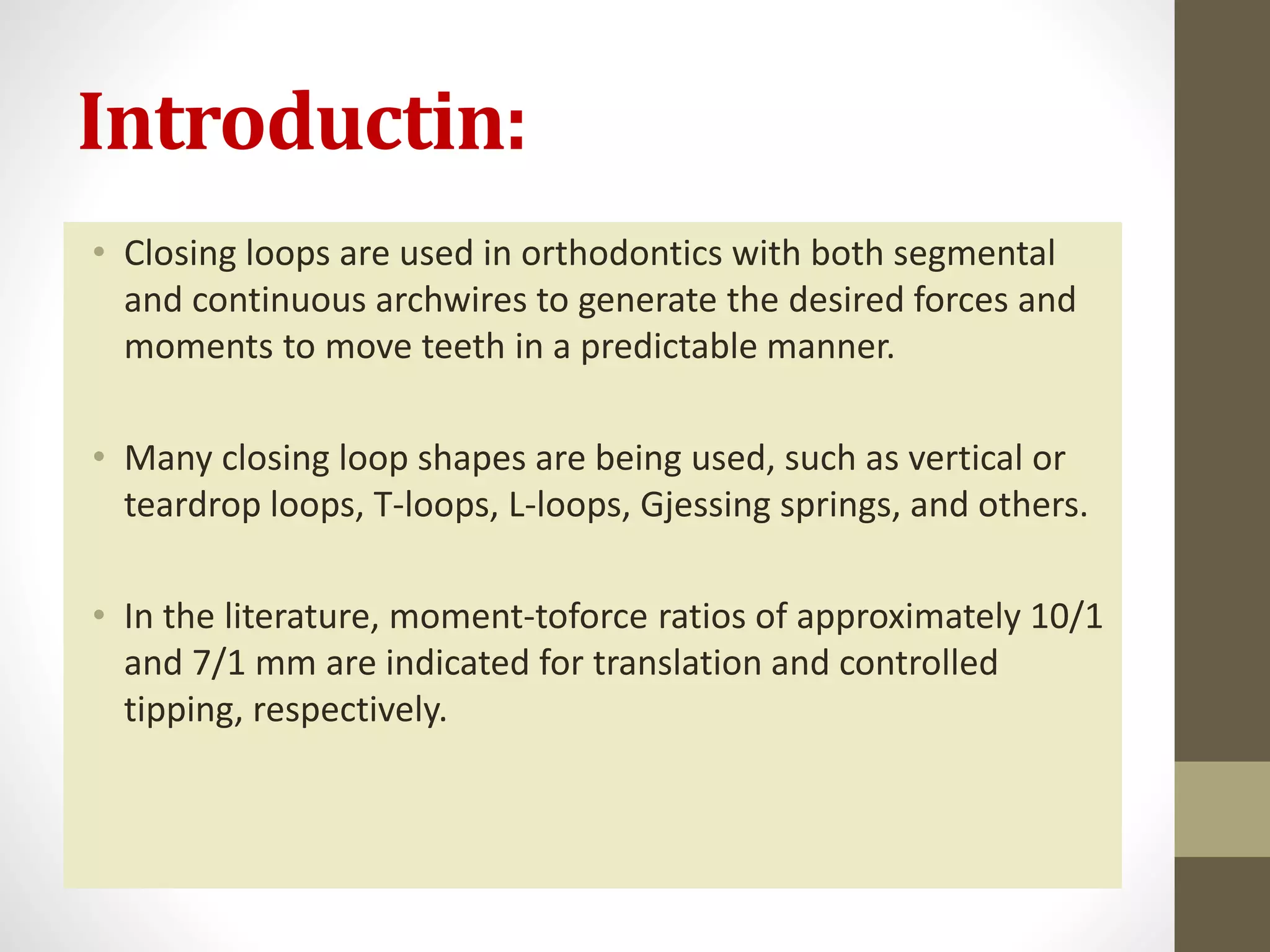 Introductin:

• Closing loops are used in orthodontics with both segmental and continuous archwires to generate the desired forces and moments to move teeth in a predictable manner.

• Many closing loop shapes are being used, such as vertical or teardrop loops, T-loops, L-loops, Gjessing springs, and others.

• In the literature, moment-toforce ratios of approximately 10/1 and 7/1 mm are indicated for translation and controlled tipping, respectively.